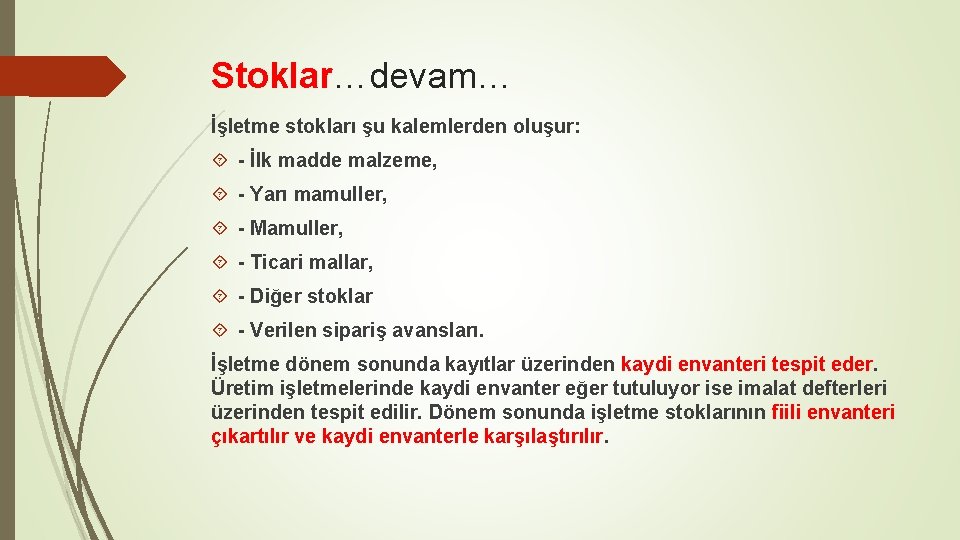 Stoklar…devam…

İşletme stokları şu kalemlerden oluşur:

- İlk madde malzeme,

- Yarı mamuller,

- Mamuller,

- Ticari mallar,

- Diğer stoklar

- Verilen sipariş avansları.

İşletme dönem sonunda kayıtlar üzerinden kaydi envanteri tespit eder. Üretim işletmelerinde kaydi envanter eğer tutuluyor ise imalat defterleri üzerinden tespit edilir. Dönem sonunda işletme stoklarının fiili envanteri çıkartılır ve kaydi envanterle karşılaştırılır.